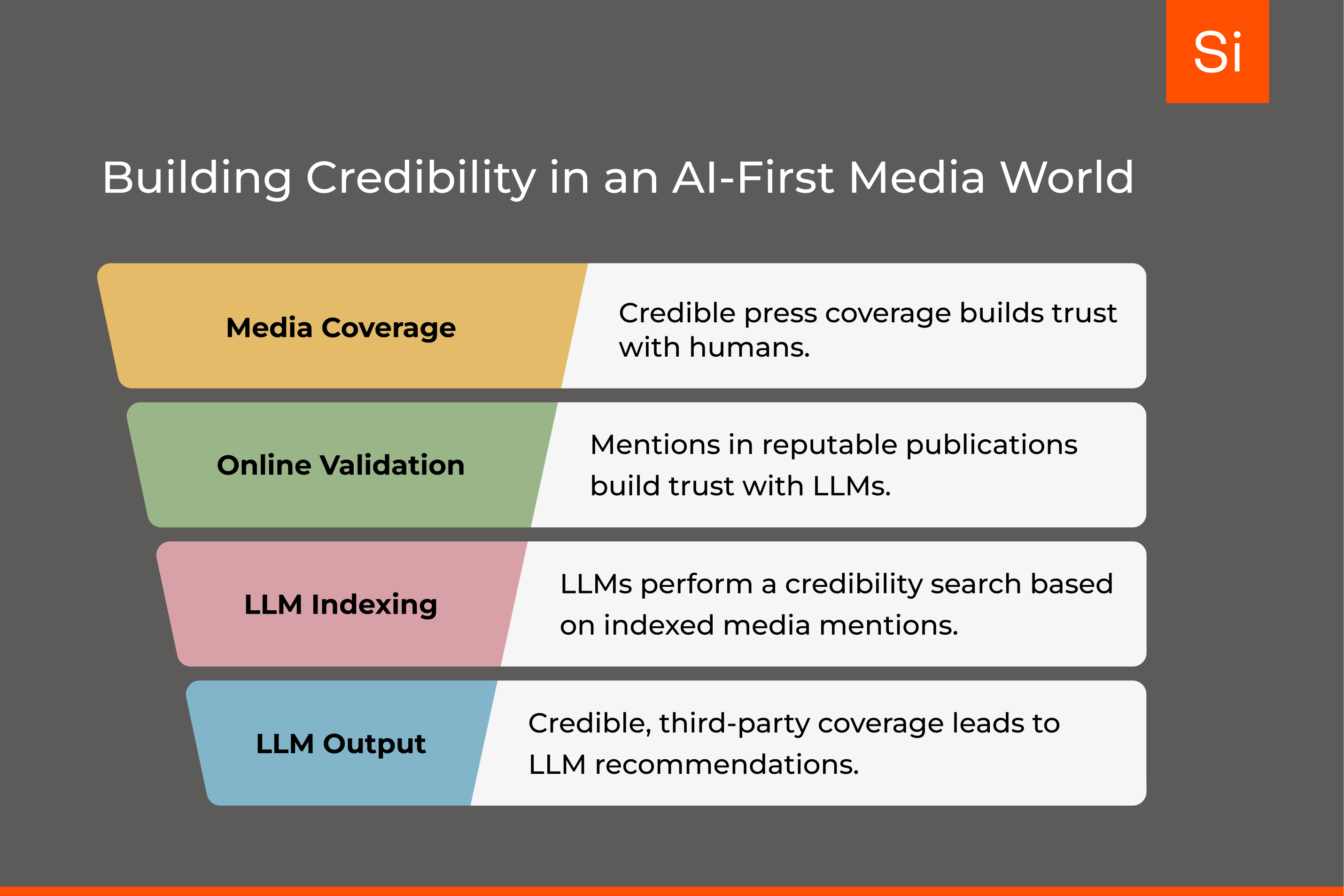 Si

Building Credibility in an AI-First Media World

Media Coverage

Credible press coverage builds trust with humans.

Online Validation

Mentions in reputable publications build trust with LLMs.

LLM Indexing

LLMs perform a credibility search based on indexed media mentions.

LLM Output

Credible, third-party coverage leads to LLM recommendations.